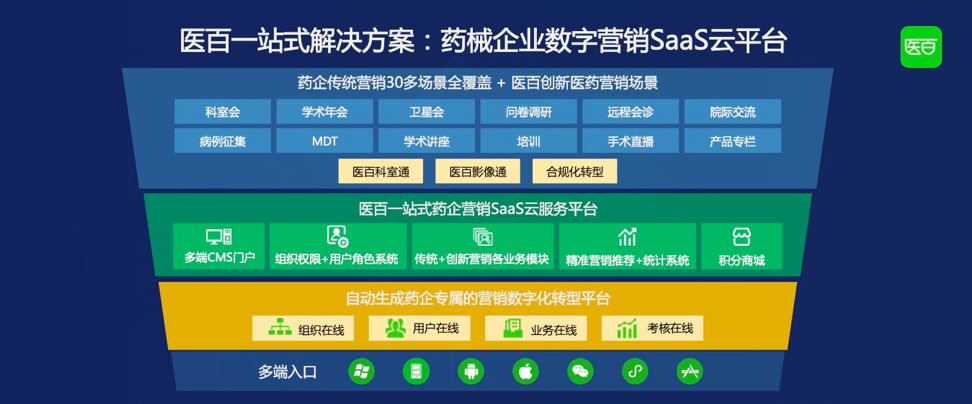 医百一站式解决方案：药械企业数字营销SaaS云平台

医百

药企传统营销30多场景全覆盖 + 医百创新医药营销场景

科室会
学术年会
卫星会
问卷调研
远程会诊
院际交流
病例征集
MDT
学术讲座
培训
手术直播
产品专栏

医百科室通
医百影像通
合规化转型

医百一站式药企营销SaaS云服务平台

多端CMS门户
组织权限+用户角色系统
传统+创新营销各业务模块
精准营销推荐+统计系统
积分商城

自动生成药企专属的营销数字化转型平台

组织在线
用户在线
业务在线
考核在线

多端入口